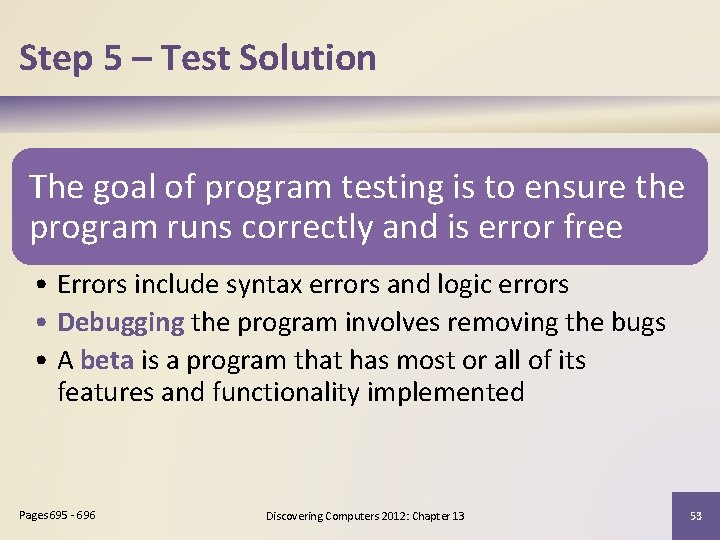 Step 5 – Test Solution

The goal of program testing is to ensure the program runs correctly and is error free

• Errors include syntax errors and logic errors
• Debugging the program involves removing the bugs
• A beta is a program that has most or all of its features and functionality implemented

Pages 695 - 696

Discovering Computers 2012: Chapter 13

53